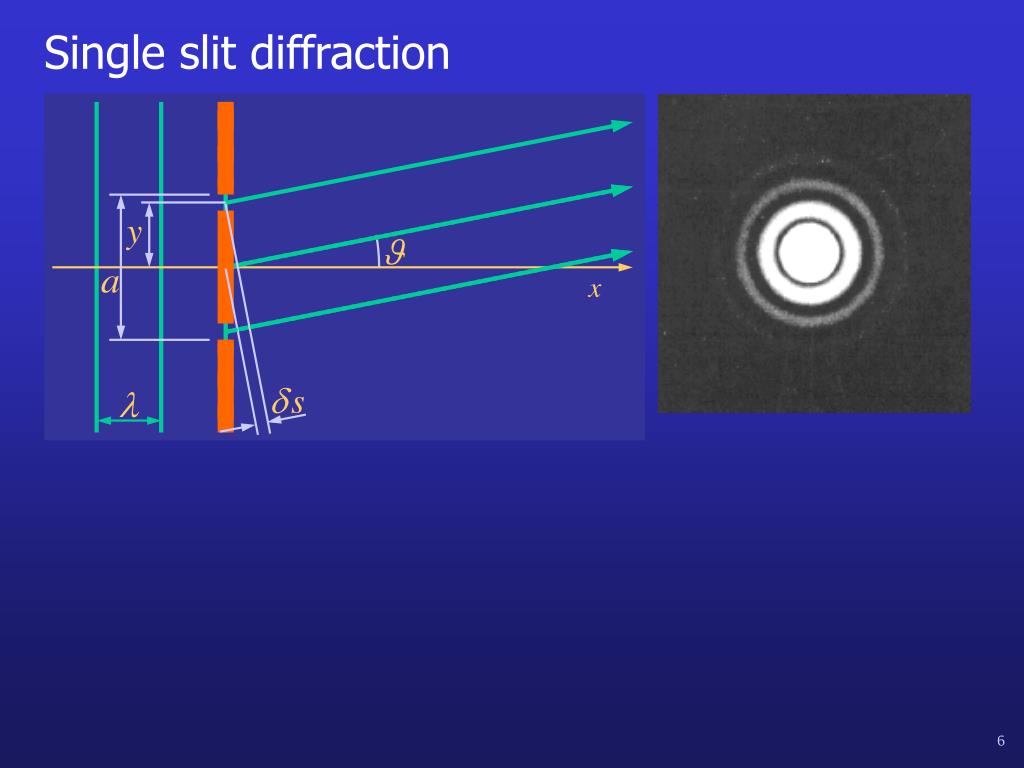 Single slit diffraction

$y$

$a$

$\vartheta$

$x$

$\lambda$

$\delta s$

6